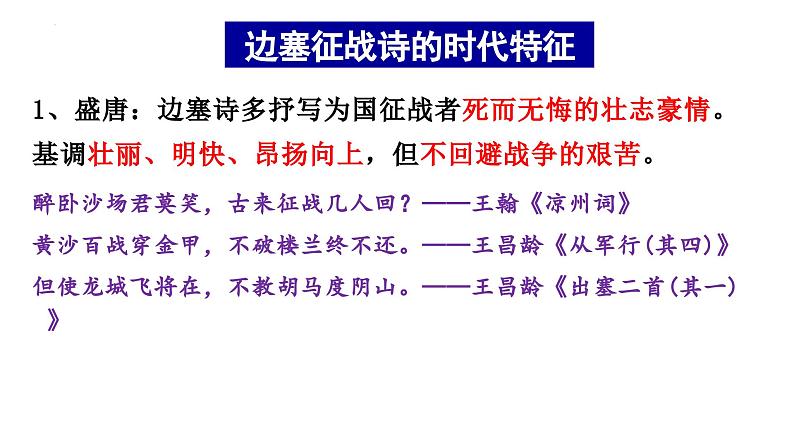 边塞征战诗的时代特征

1、盛唐：边塞诗多抒写为国征战者死而无悔的壮志豪情。基调壮丽、明快、昂扬向上，但不回避战争的艰苦。

醉卧沙场君莫笑，古来征战几人回？——王翰《凉州词》

黄沙百战穿金甲，不破楼兰终不还。——王昌龄《从军行(其四)》

但使龙城飞将在，不教胡马度阴山。——王昌龄《出塞二首(其一)》